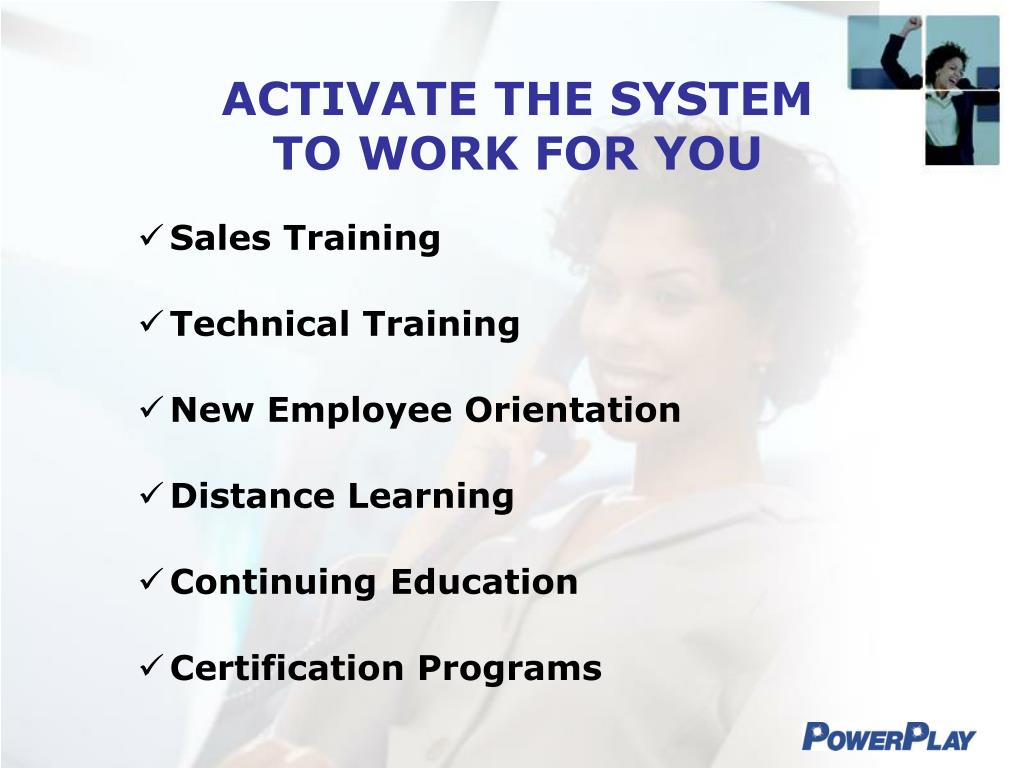 ACTIVATE THE SYSTEM TO WORK FOR YOU

✓ Sales Training

✓ Technical Training

✓ New Employee Orientation

✓ Distance Learning

✓ Continuing Education

✓ Certification Programs

POWERPLAY